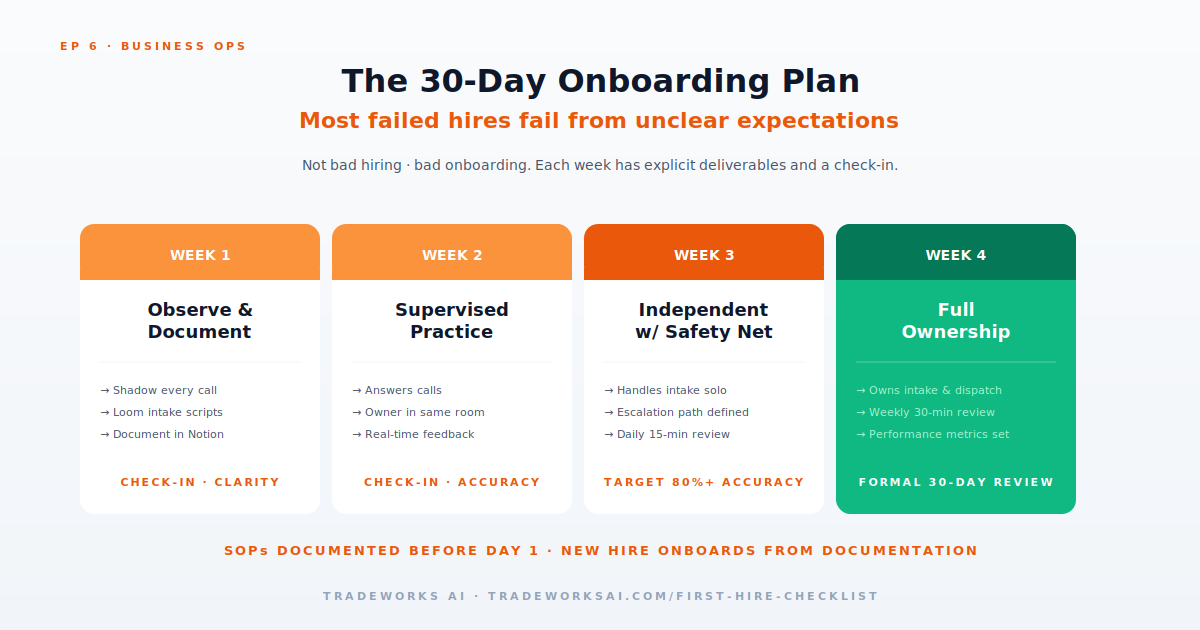 EP 6 · BUSINESS OPS

The 30-Day Onboarding Plan

Most failed hires fail from unclear expectations

Not bad hiring · bad onboarding. Each week has explicit deliverables and a check-in.

WEEK 1

Observe & Document

→ Shadow every call
→ Loom intake scripts
→ Document in Notion

CHECK-IN · CLARITY

WEEK 2

Supervised Practice

→ Answers calls
→ Owner in same room
→ Real-time feedback

CHECK-IN · ACCURACY

WEEK 3

Independent w/ Safety Net

→ Handles intake solo
→ Escalation path defined
→ Daily 15-min review

TARGET 80%+ ACCURACY

WEEK 4

Full Ownership

→ Owns intake & dispatch
→ Weekly 30-min review
→ Performance metrics set

FORMAL 30-DAY REVIEW

SOPs DOCUMENTED BEFORE DAY 1 · NEW HIRE ONBOARDS FROM DOCUMENTATION

TRADEWORKS AI · TRADEWORKSAI.COM/FIRST-HIRE-CHECKLIST